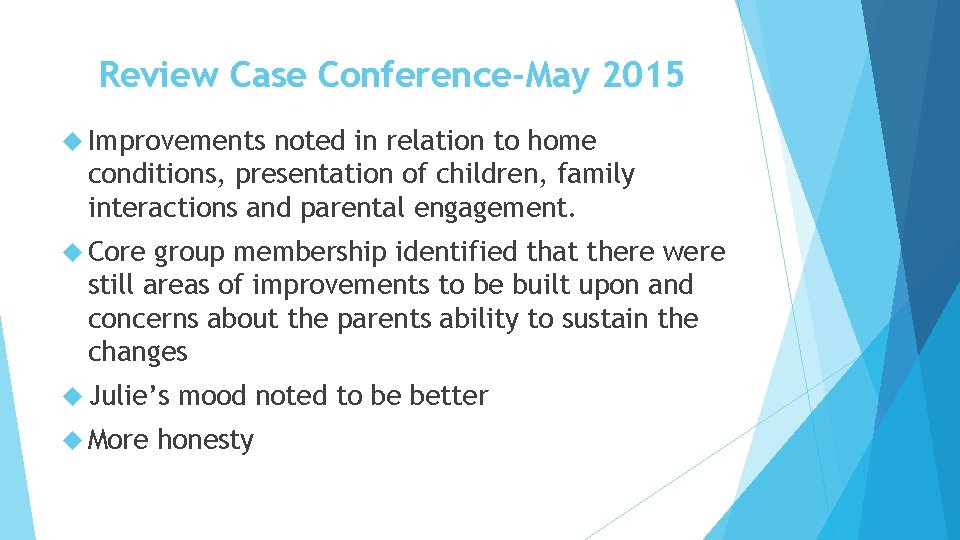 Review Case Conference-May 2015

Improvements noted in relation to home conditions, presentation of children, family interactions and parental engagement.

Core group membership identified that there were still areas of improvements to be built upon and concerns about the parents ability to sustain the changes

Julie’s mood noted to be better

More honesty